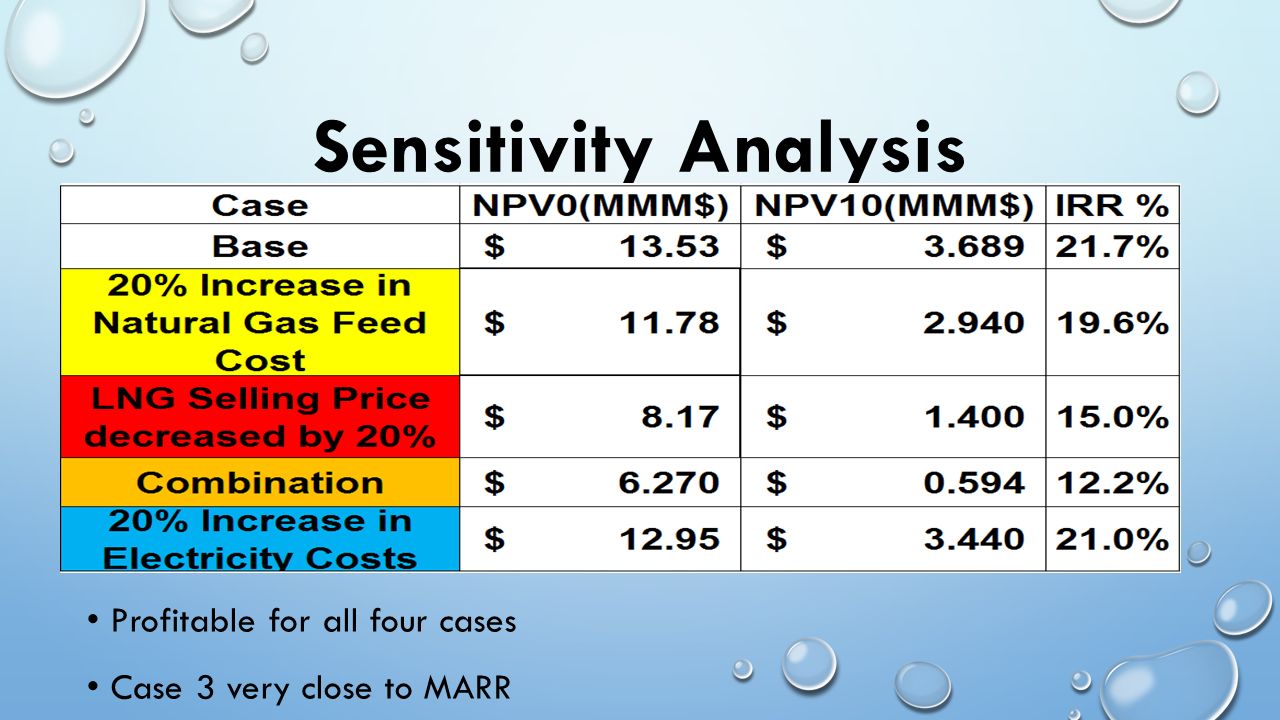 Sensitivity Analysis

| Case | NPV0(MMM$) | NPV10(MMM$) | IRR % |
|---|---|---|---|
| Base | $ 13.53 | $ 3.689 | 21.7% |
| 20% Increase in Natural Gas Feed Cost | $ 11.78 | $ 2.940 | 19.6% |
| LNG Selling Price decreased by 20% | $ 8.17 | $ 1.400 | 15.0% |
| Combination | $ 6.270 | $ 0.594 | 12.2% |
| 20% Increase in Electricity Costs | $ 12.95 | $ 3.440 | 21.0% |

• Profitable for all four cases

• Case 3 very close to MARR